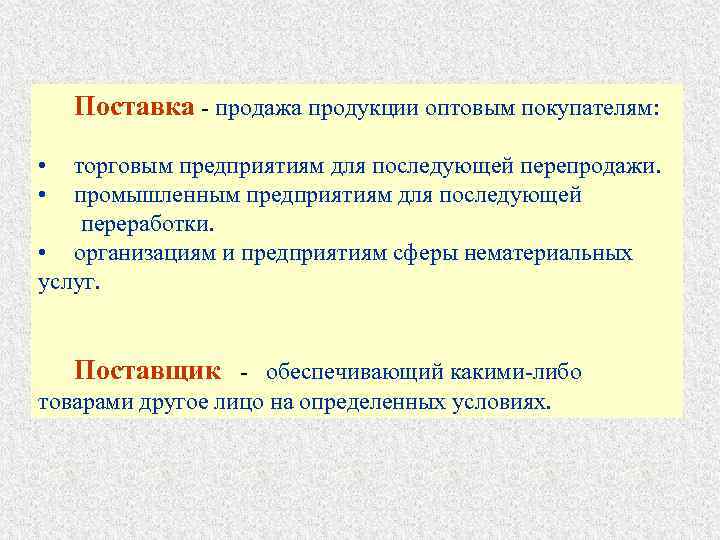 Поставка - продажа продукции оптовым покупателям:

• торговым предприятиям для последующей перепродажи.
• промышленным предприятиям для последующей переработки.
• организациям и предприятиям сферы нематериальных услуг.

Поставщик - обеспечивающий какими-либо товарами другое лицо на определенных условиях.